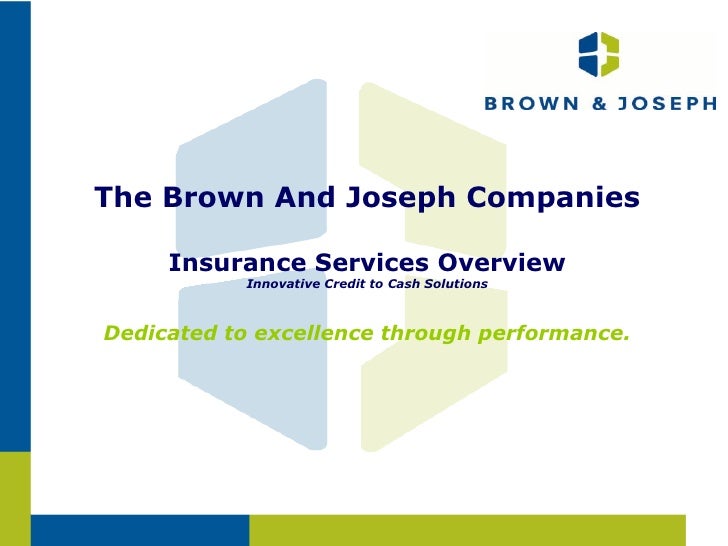 BROWN & JOSEPH

The Brown And Joseph Companies

Insurance Services Overview
Innovative Credit to Cash Solutions

Dedicated to excellence through performance.